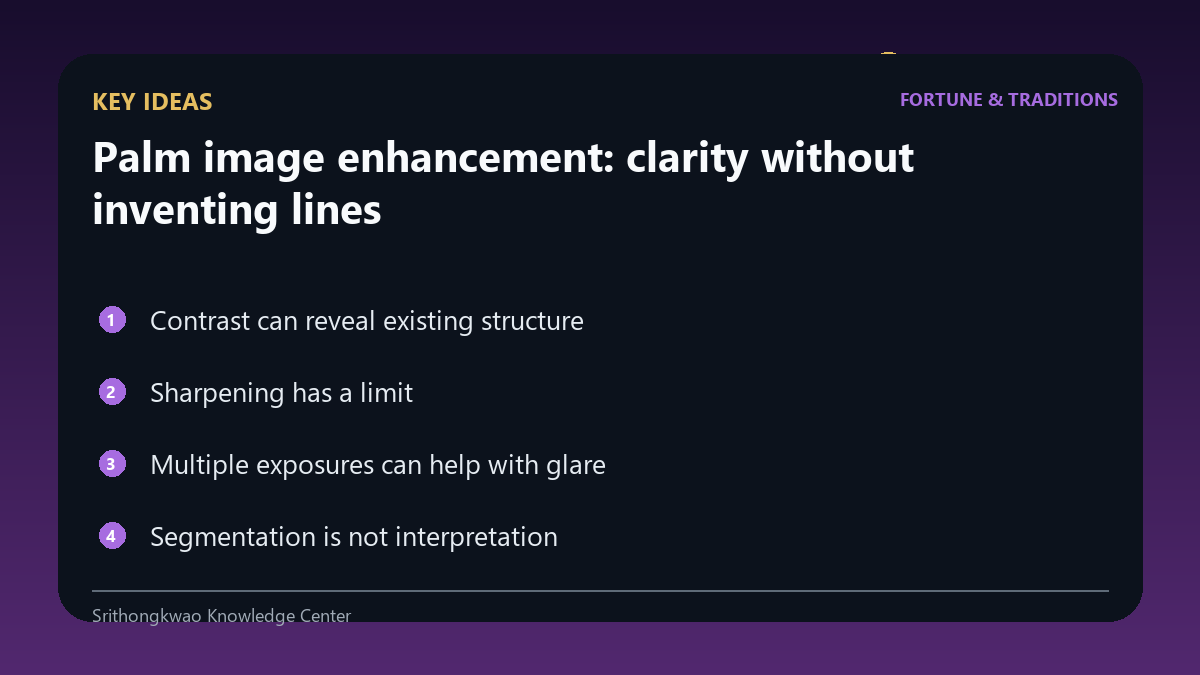 KEY IDEAS

FORTUNE & TRADITIONS

Palm image enhancement: clarity without inventing lines

1 Contrast can reveal existing structure

2 Sharpening has a limit

3 Multiple exposures can help with glare

4 Segmentation is not interpretation

Srithongkwao Knowledge Center